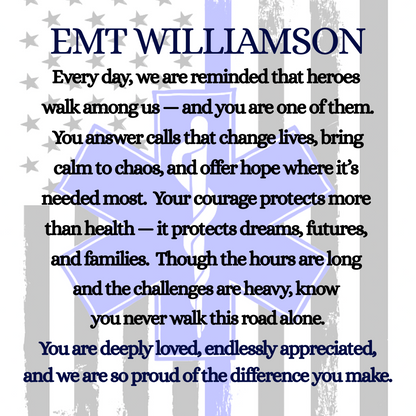 EMT WILLIAMSON

Every day, we are reminded that heroes walk among us — and you are one of them. You answer calls that change lives, bring calm to chaos, and offer hope where it's needed most. Your courage protects more than health — it protects dreams, futures, and families. Though the hours are long and the challenges are heavy, know you never walk this road alone.

You are deeply loved, endlessly appreciated, and we are so proud of the difference you make.